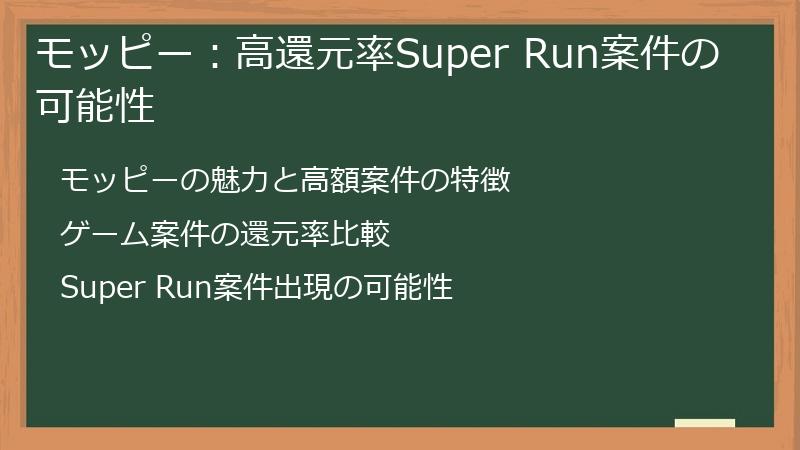 モッピー：高還元率Super Run案件の可能性

モッピーの魅力と高額案件の特徴

ゲーム案件の還元率比較

Super Run案件出現の可能性